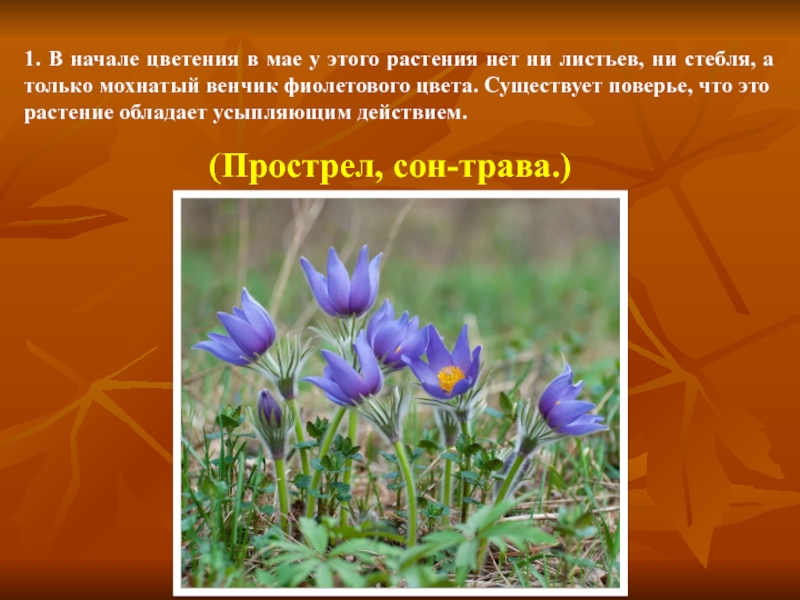 1. В начале цветения в мае у этого растения нет ни листьев, ни стебля, а только мохнатый венчик фиолетового цвета. Существует поверье, что это растение обладает усыпляющим действием.

(Прострел, сон-трава.)